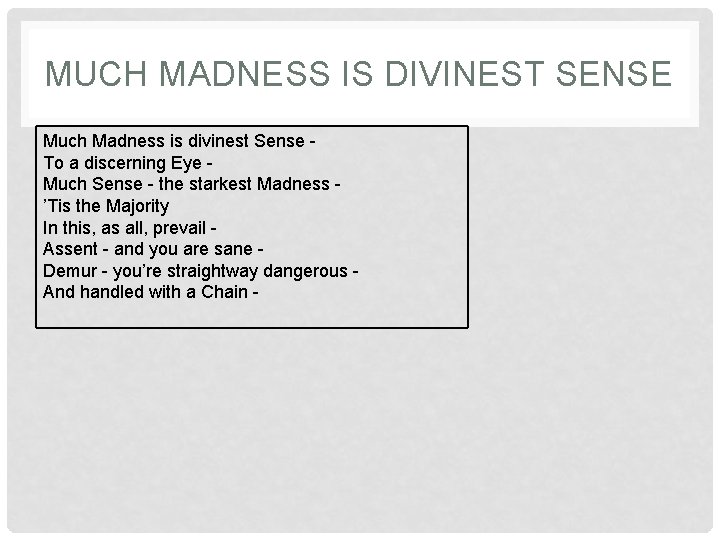 MUCH MADNESS IS DIVINEST SENSE

Much Madness is divinest Sense -
To a discerning Eye -
Much Sense - the starkest Madness -
’Tis the Majority
In this, as all, prevail -
Assent - and you are sane -
Demur - you’re straightway dangerous -
And handled with a Chain -